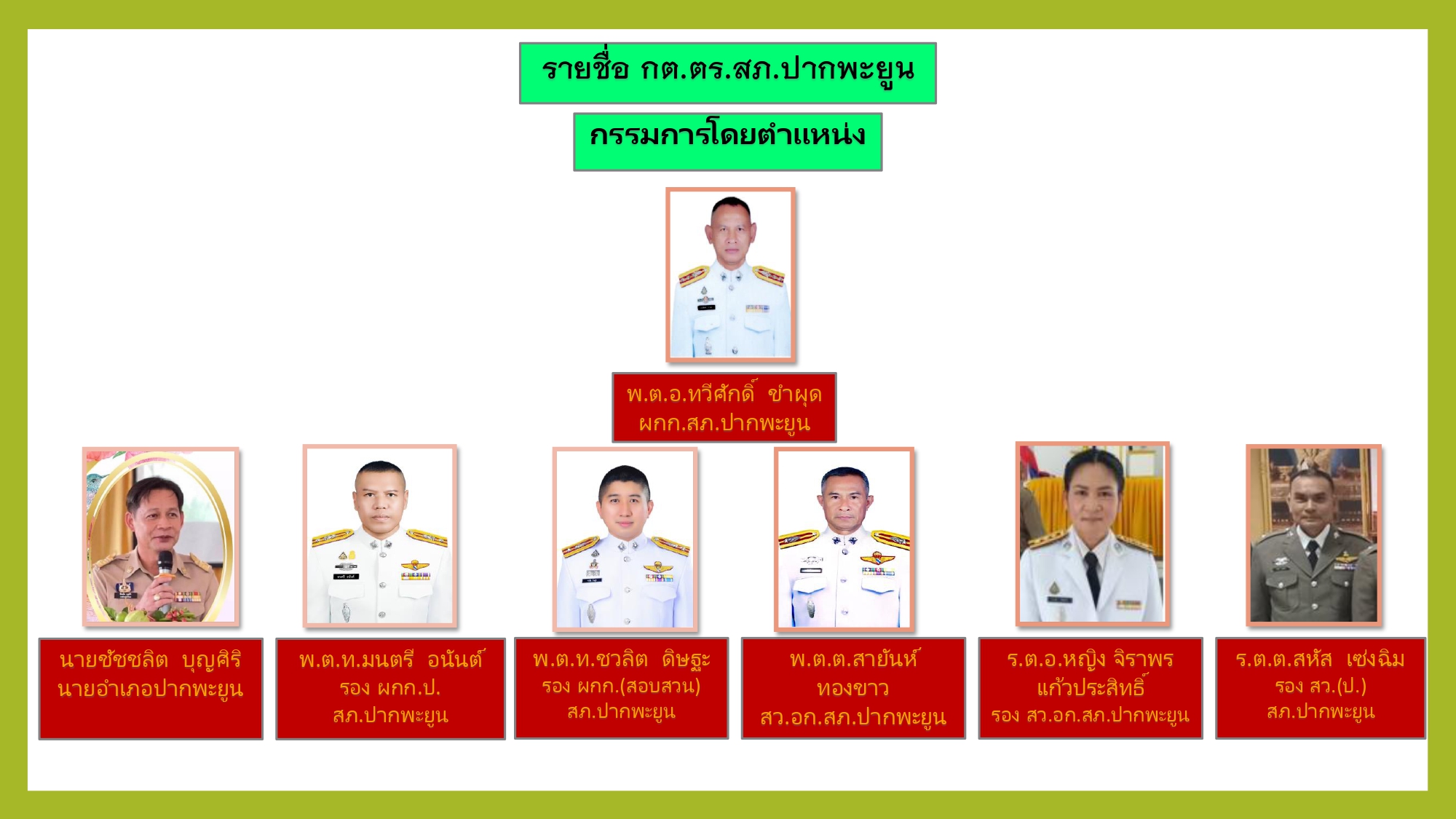 รายชื่อ กต.ตร.สภ.ปากพะยูน

กรรมการโดยตำแหน่ง

พ.ต.อ.ทวีศักดิ์ ขำผุด
ผกก.สภ.ปากพะยูน

นายชัชชลิต บุญศิริ
นายอำเภอปากพะยูน

พ.ต.ท.มนตรี อนันต์
รอง ผกก.ป.
สภ.ปากพะยูน

พ.ต.ท.ชวลิต ดิษฐะ
รอง ผกก.(สอบสวน)
สภ.ปากพะยูน

พ.ต.ต.สายันห์
ทองขาว
สว.อก.สภ.ปากพะยูน

ร.ต.อ.หญิง จิราพร
แก้วประสิทธิ์
รอง สว.อก.สภ.ปากพะยูน

ร.ต.ต.สหัส เซ่งฉิม
รอง สว.(ป.)
สภ.ปากพะยูน